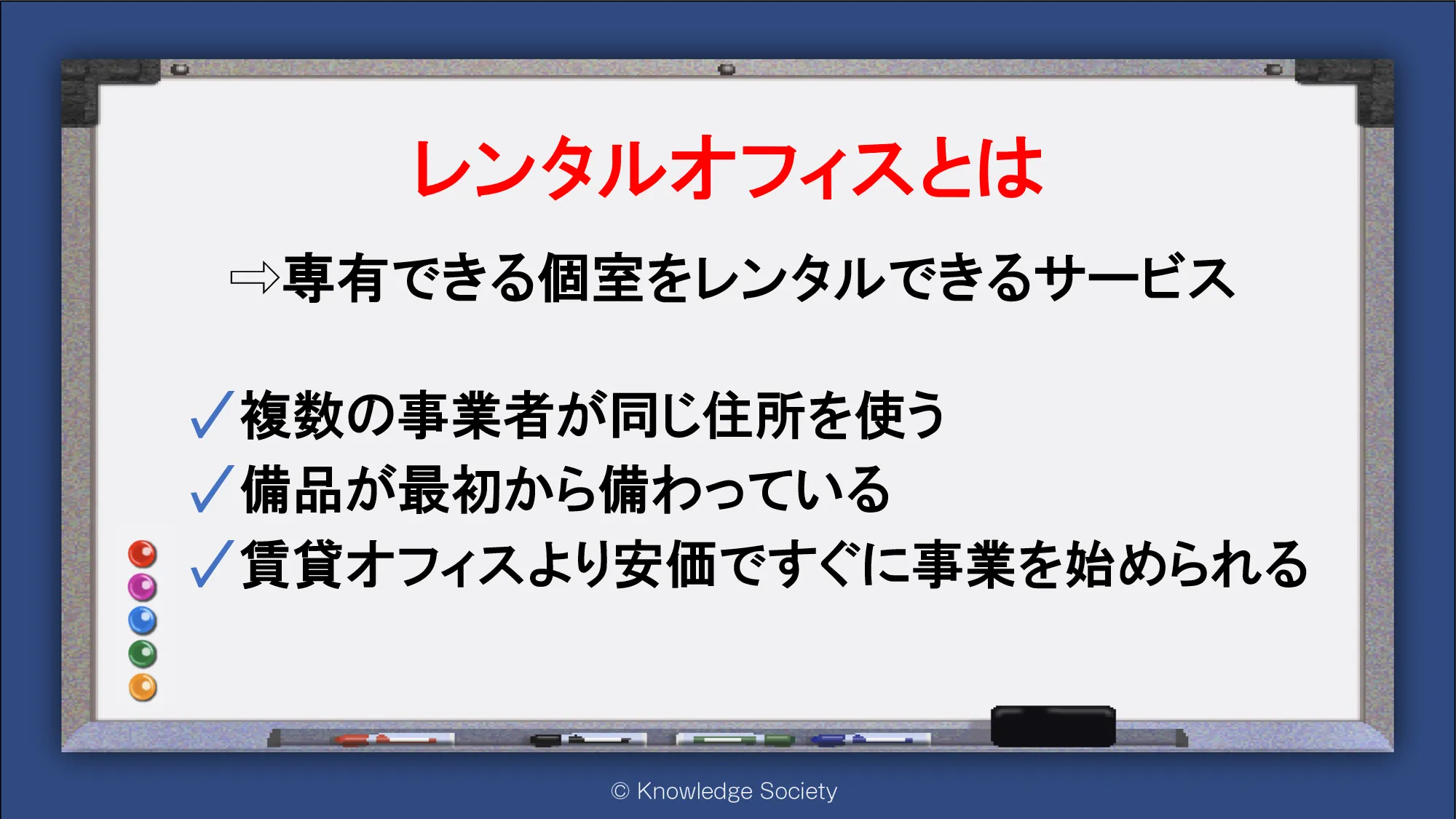 レンタルオフィスとは

⇨専有できる個室をレンタルできるサービス

✓複数の事業者が同じ住所を使う
✓備品が最初から備わっている
✓賃貸オフィスより安価ですぐに事業を始められる

© Knowledge Society